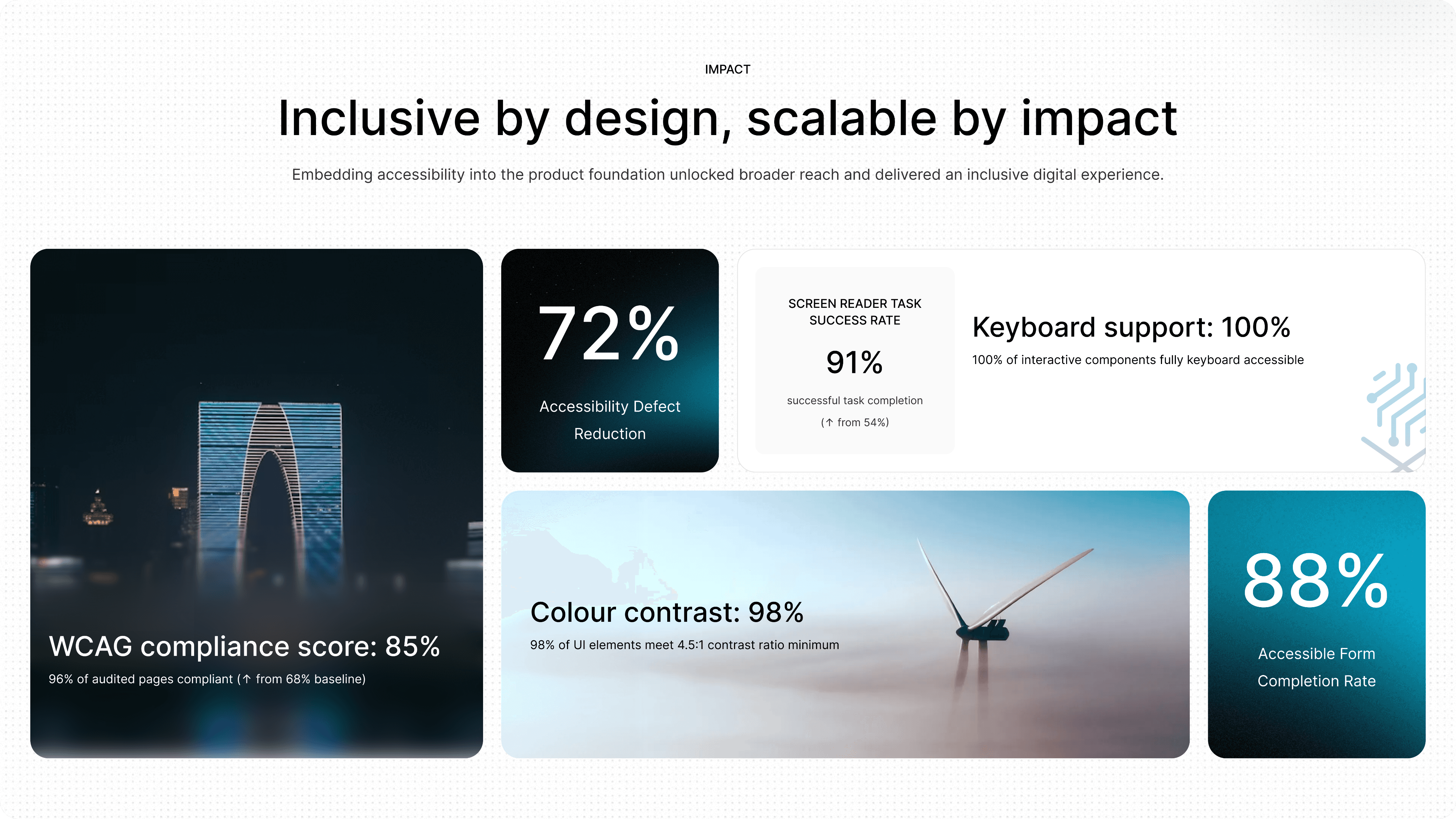 IMPACT

Inclusive by design, scalable by impact

Embedding accessibility into the product foundation unlocked broader reach and delivered an inclusive digital experience.

WCAG compliance score: 85%

96% of audited pages compliant (↑ from 68% baseline)

72%

Accessibility Defect Reduction

SCREEN READER TASK SUCCESS RATE

91%

successful task completion

(↑ from 54%)

Keyboard support: 100%

100% of interactive components fully keyboard accessible

Colour contrast: 98%

98% of UI elements meet 4.5:1 contrast ratio minimum

88%

Accessible Form Completion Rate